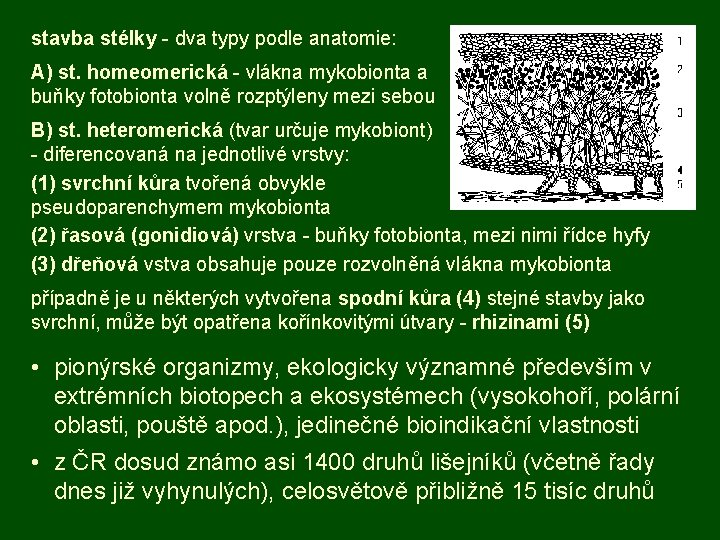 stavba stélky - dva typy podle anatomie:

A) st. homeomerická - vlákna mykobionta a buňky fotobionta volně rozptýleny mezi sebou

B) st. heteromerická (tvar určuje mykobiont) - diferencovaná na jednotlivé vrstvy:

(1) svrchní kůra tvořená obvykle pseudoparenchymem mykobionta

(2) řasová (gonidiová) vrstva - buňky fotobionta, mezi nimi řídce hyfy

(3) dřeňová vstva obsahuje pouze rozvolněná vlákna mykobionta

případně je u některých vytvořena spodní kůra (4) stejné stavby jako svrchní, může být opatřena kořínkovitými útvary - rhizinami (5)

1
2
3
4
5

• pionýrské organizmy, ekologicky významné především v extrémních biotopech a ekosystémech (vysokohoří, polární oblasti, pouště apod.), jedinečné bioindikační vlastnosti

• z ČR dosud známo asi 1400 druhů lišejníků (včetně řady dnes již vyhynulých), celosvětově přibližně 15 tisíc druhů